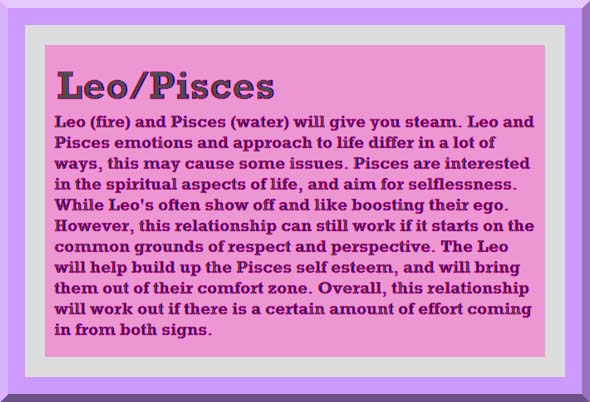 Leo/Pisces

Leo (fire) and Pisces (water) will give you steam. Leo and Pisces emotions and approach to life differ in a lot of ways, this may cause some issues. Pisces are interested in the spiritual aspects of life, and aim for selflessness. While Leo's often show off and like boosting their ego. However, this relationship can still work if it starts on the common grounds of respect and perspective. The Leo will help build up the Pisces self esteem, and will bring them out of their comfort zone. Overall, this relationship will work out if there is a certain amount of effort coming in from both signs.